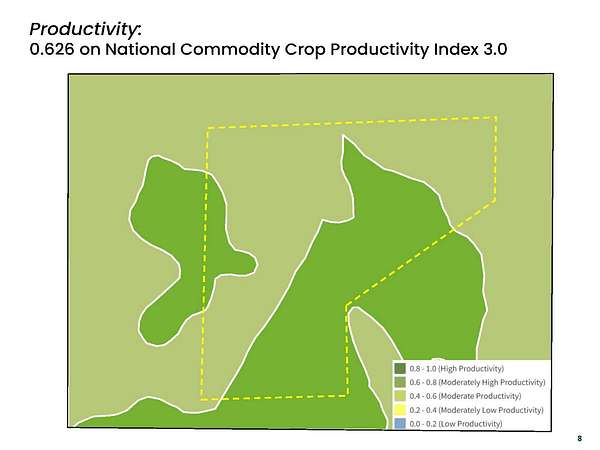 Productivity:
0.626 on National Commodity Crop Productivity Index 3.0

0.8 - 1.0 (High Productivity)
0.6 - 0.8 (Moderately High Productivity)
0.4 - 0.6 (Moderate Productivity)
0.2 - 0.4 (Moderately Low Productivity)
0.0 - 0.2 (Low Productivity)

8